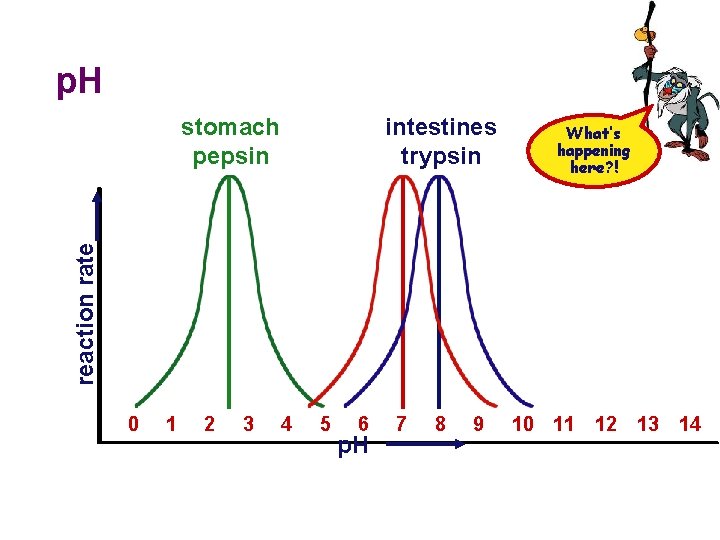 pH

What's happening here?!

stomach pepsin

intestines trypsin

reaction rate

0 1 2 3 4 5 6 7 8 9 10 11 12 13 14

pH